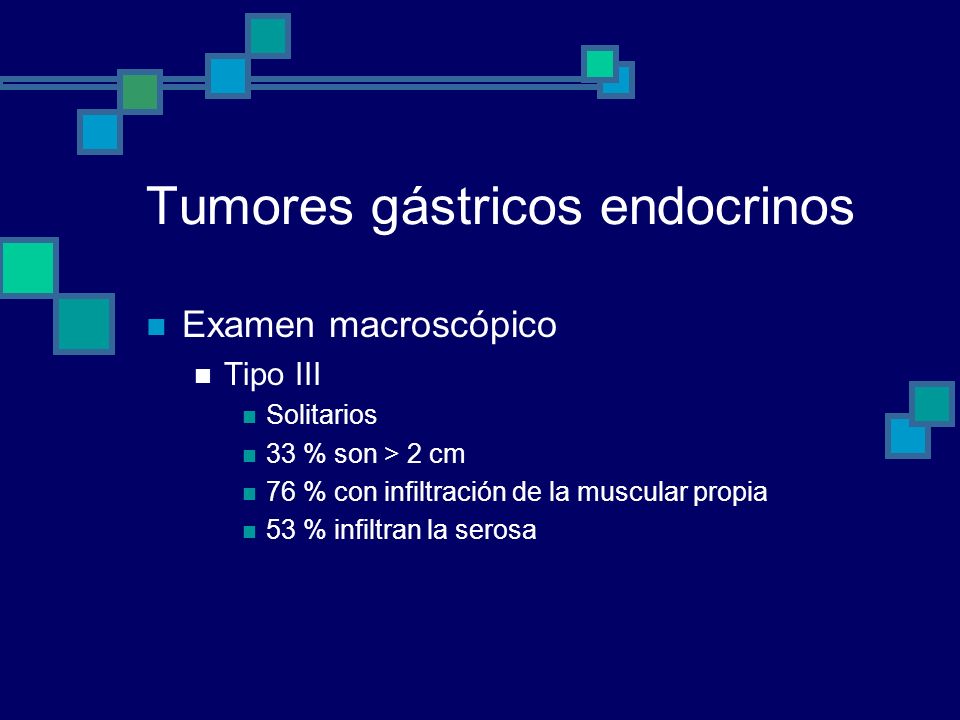 Tumores gástricos endocrinos

Examen macroscópico

Tipo III

Solitarios

33 % son > 2 cm

76 % con infiltración de la muscular propia

53 % infiltran la serosa